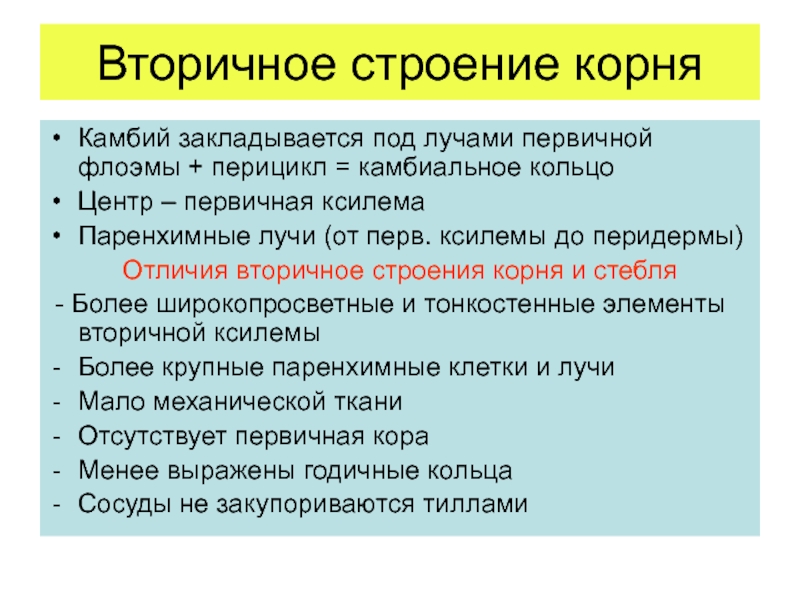 Вторичное строение корня

• Камбий закладывается под лучами первичной флоэмы + перицикл = камбиальное кольцо
• Центр – первичная ксилема
• Паренхимные лучи (от перв. ксилемы до перидермы)

Отличия вторичное строения корня и стебля

- Более широкопросветные и тонкостенные элементы вторичной ксилемы
- Более крупные паренхимные клетки и лучи
- Мало механической ткани
- Отсутствует первичная кора
- Менее выражены годичные кольца
- Сосуды не закупориваются тиллами